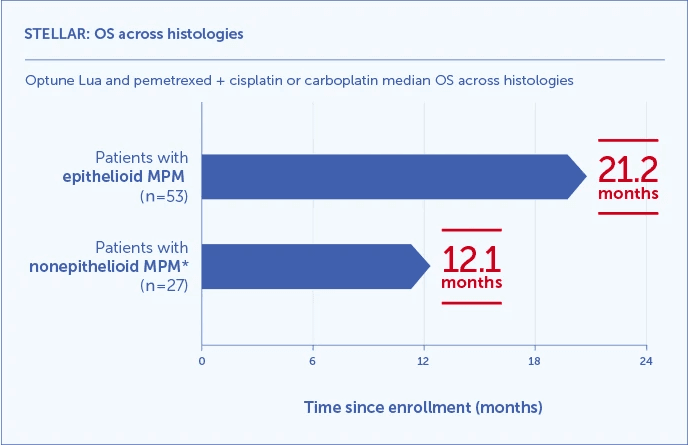 STELLAR: OS across histologies

Optune Lua and pemetrexed + cisplatin or carboplatin median OS across histologies

Patients with
epithelioid MPM
(n=53)

21.2
months

Patients with
nonepithelioid MPM*
(n=27)

12.1
months

0
6
12
18
24

Time since enrollment (months)